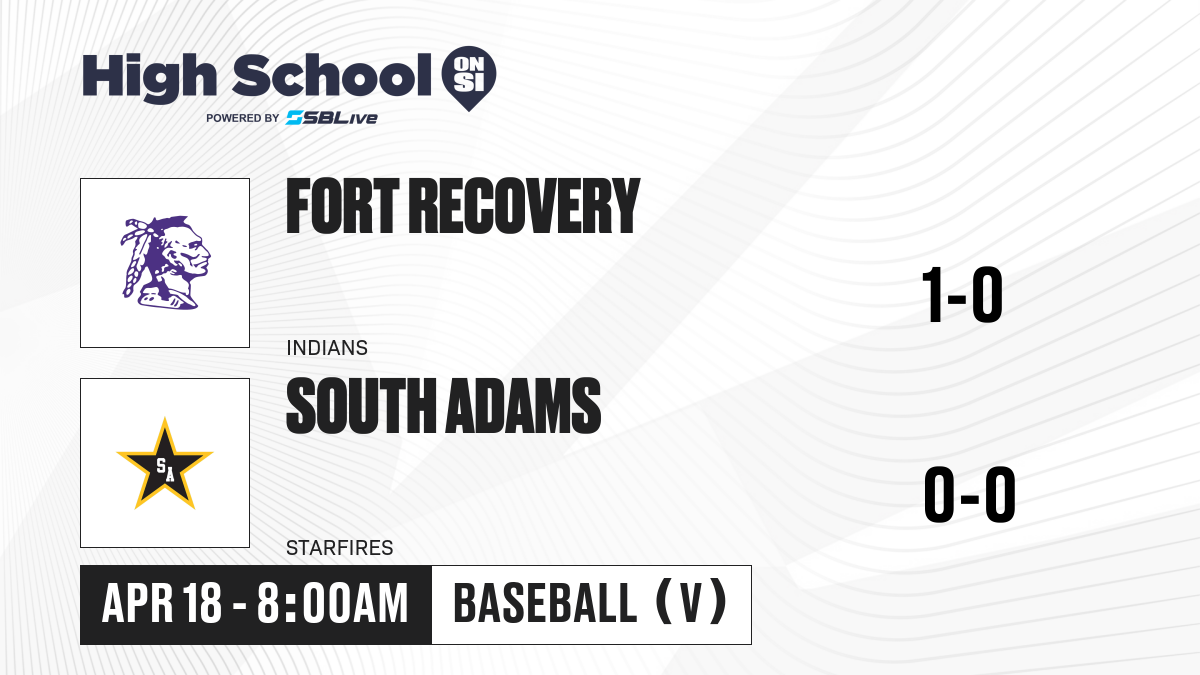 High School ON SI
POWERED BY SBLive

FORT RECOVERY
INDIANS
1-0

SA
SOUTH ADAMS
STARFIRES
0-0

APR 18 - 8:00AM
BASEBALL (V)